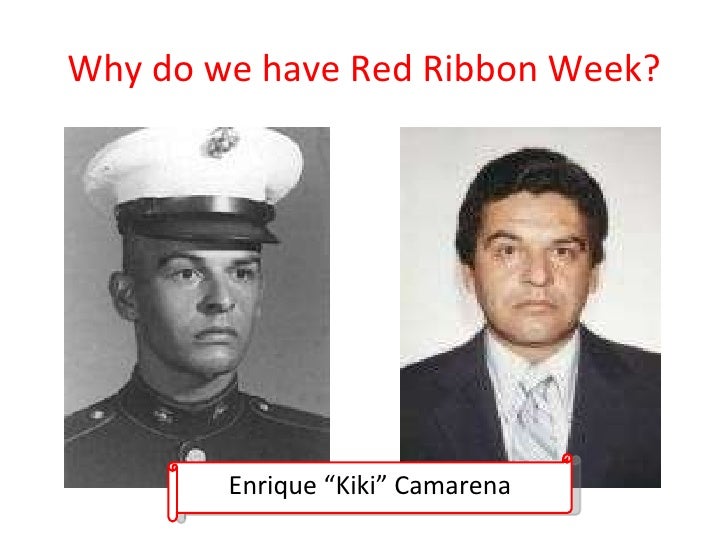 Why do we have Red Ribbon Week?

Enrique “Kiki” Camarena